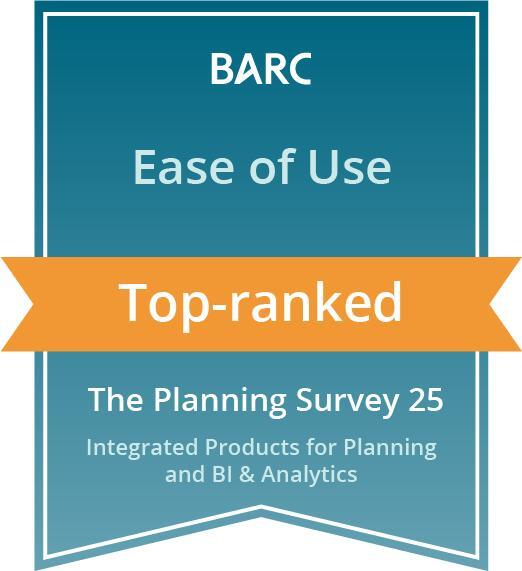 BARC

Ease of Use

Top-ranked

The Planning Survey 25

Integrated Products for Planning and BI & Analytics